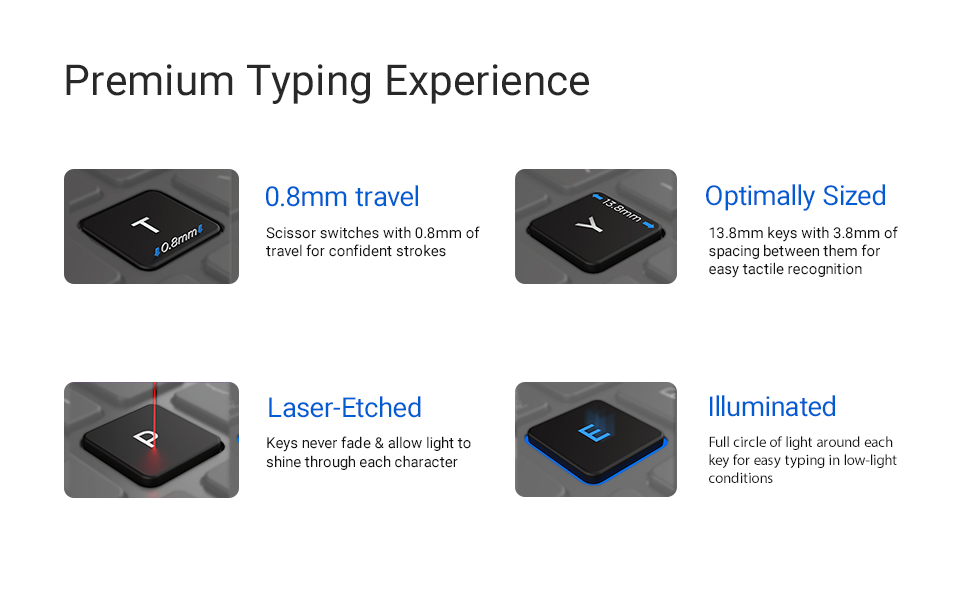 Premium Typing Experience

T

0.8mm

0.8mm travel

Scissor switches with 0.8mm of travel for confident strokes

13.8mm

Y

Optimally Sized

13.8mm keys with 3.8mm of spacing between them for easy tactile recognition

P

Laser-Etched

Keys never fade & allow light to shine through each character

E

Illuminated

Full circle of light around each key for easy typing in low-light conditions